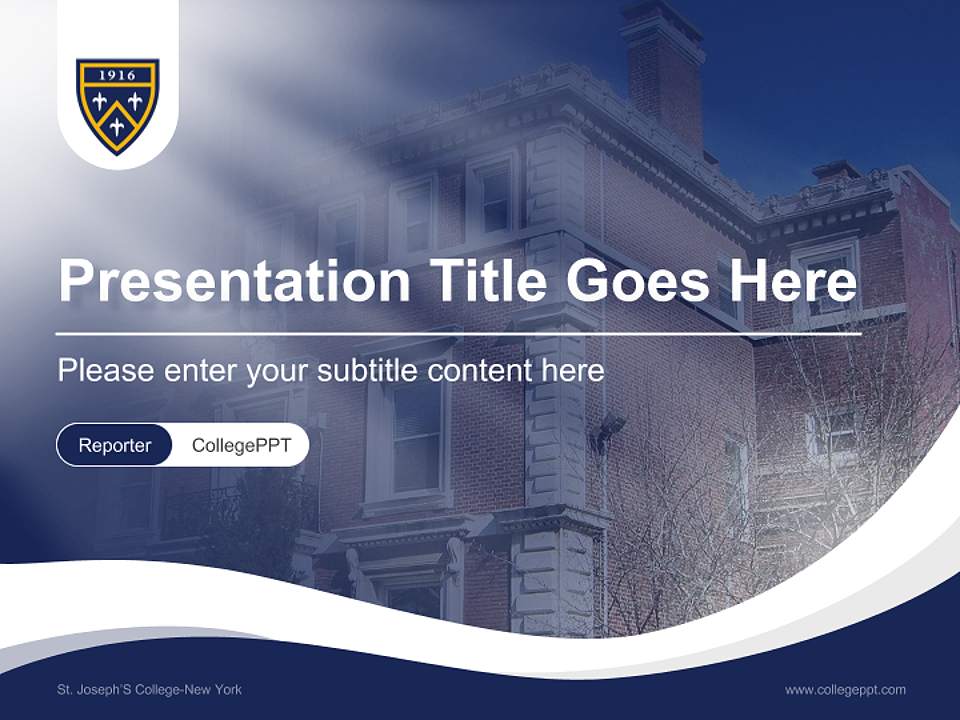 1916

Presentation Title Goes Here

Please enter your subtitle content here

Reporter CollegePPT

St. Joseph'S College-New York

www.collegeppt.com